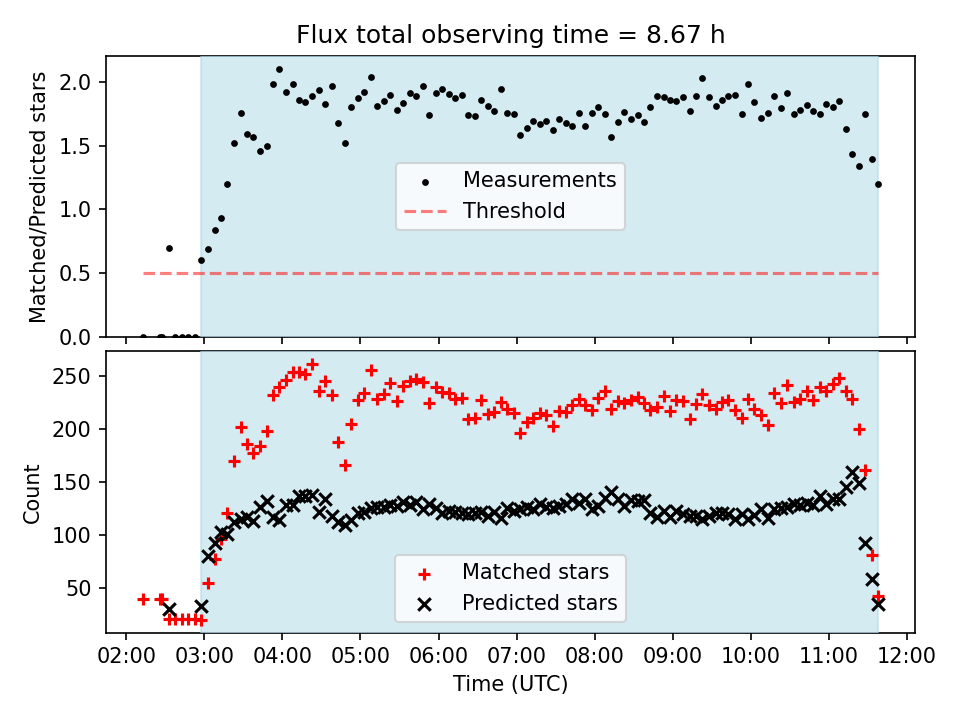 Flux total observing time = 8.67 h

Matched/Predicted stars

2.0
1.5
1.0
0.5
0.0

Measurements
Threshold

Count

250
200
150
100
50

Matched stars
Predicted stars

02:00 03:00 04:00 05:00 06:00 07:00 08:00 09:00 10:00 11:00 12:00

Time (UTC)